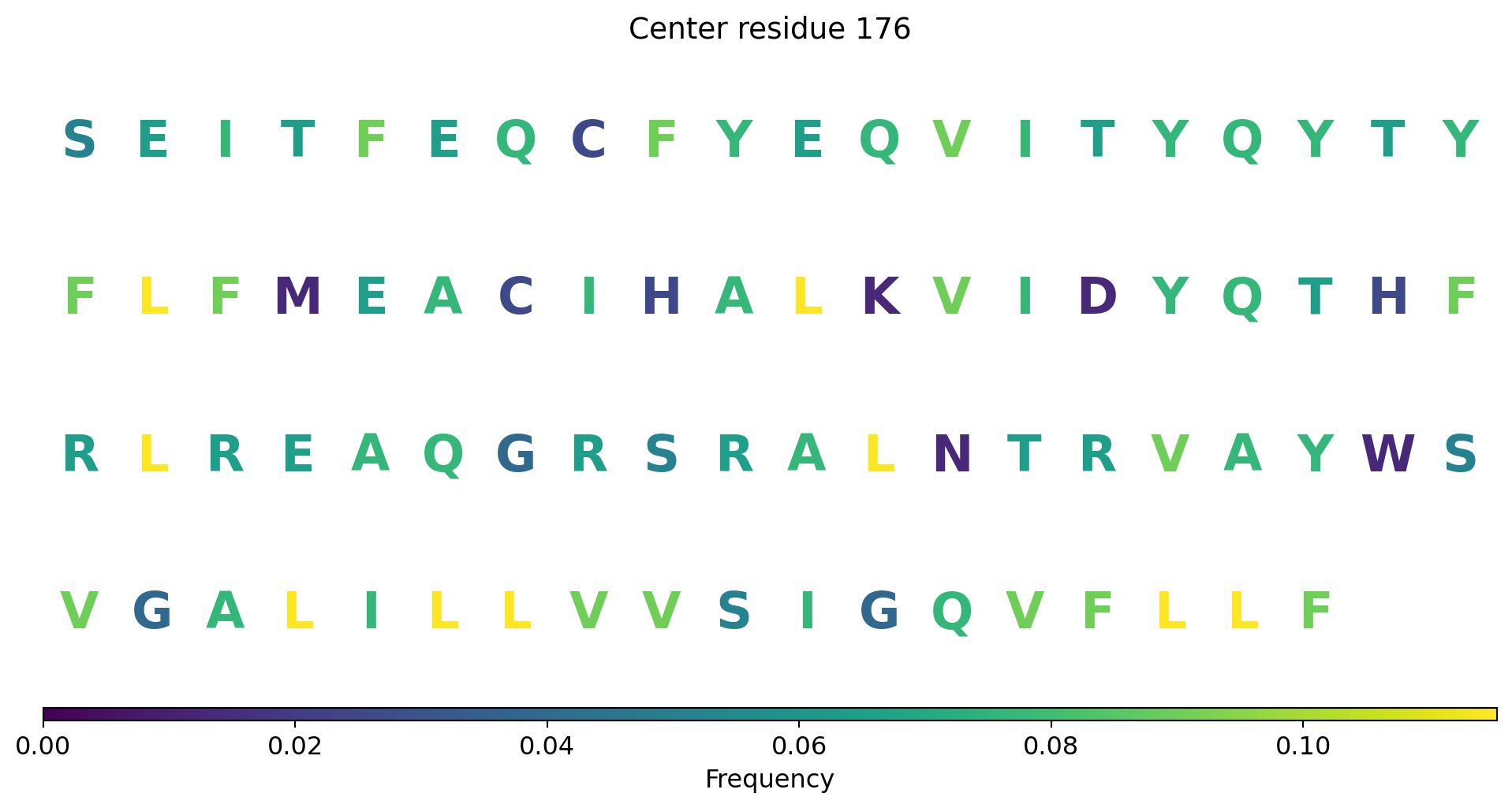 Center residue 176

S E I T F E Q C F Y E Q V I T Y Q Y T Y

F L F M E A C I H A L K V I D Y Q T H F

R L R E A Q G R S R A L N T R V A Y W S

V G A L I L L V V S I G Q V F L L F

0.00 0.02 0.04 0.06 0.08 0.10

Frequency